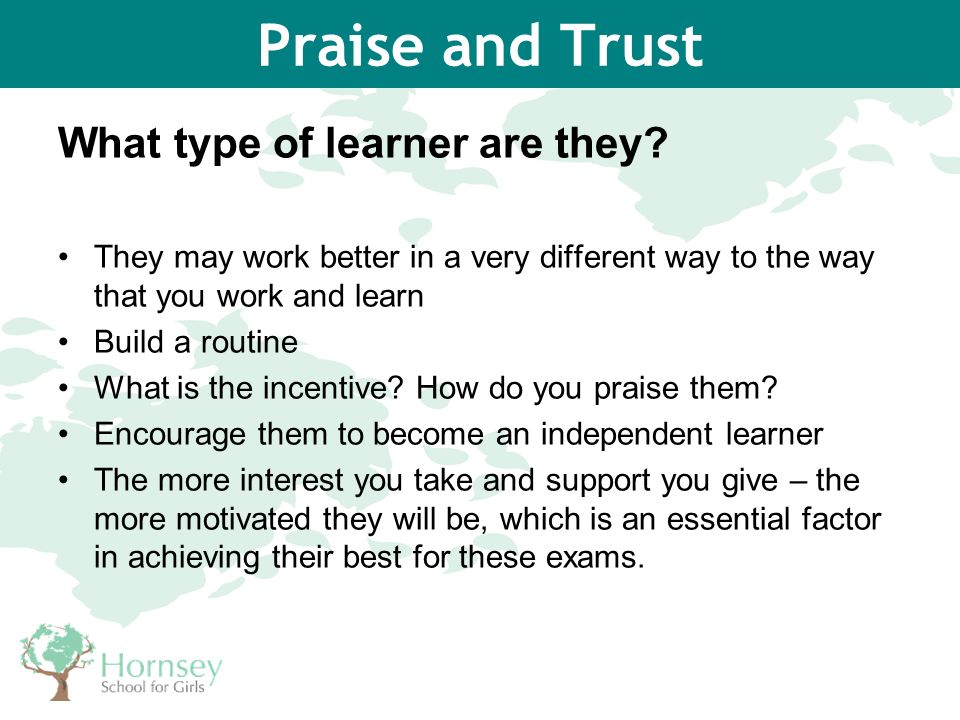 Praise and Trust

What type of learner are they?

• They may work better in a very different way to the way that you work and learn
• Build a routine
• What is the incentive? How do you praise them?
• Encourage them to become an independent learner
• The more interest you take and support you give – the more motivated they will be, which is an essential factor in achieving their best for these exams.

Hornsey
School for Girls